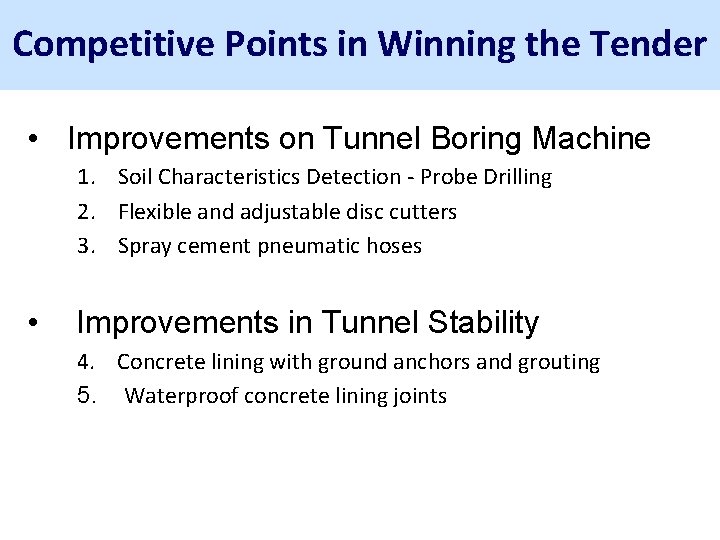 Competitive Points in Winning the Tender

• Improvements on Tunnel Boring Machine

1. Soil Characteristics Detection - Probe Drilling
2. Flexible and adjustable disc cutters
3. Spray cement pneumatic hoses

• Improvements in Tunnel Stability

4. Concrete lining with ground anchors and grouting
5. Waterproof concrete lining joints